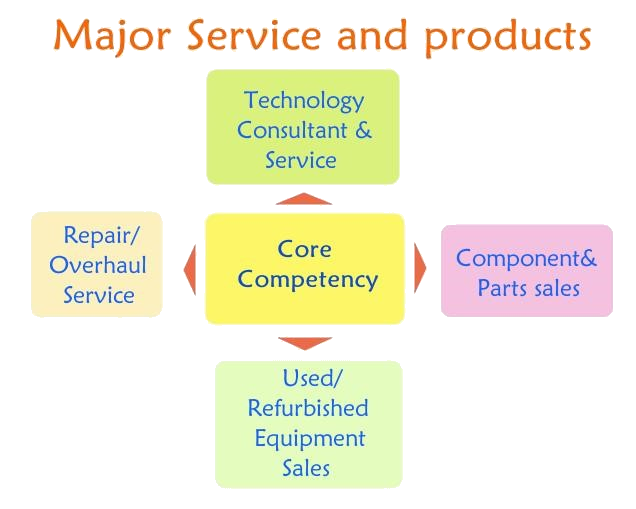 Major Service and products

Technology Consultant & Service

Repair/ Overhaul Service

Core Competency

Component& Parts sales

Used/ Refurbished Equipment Sales